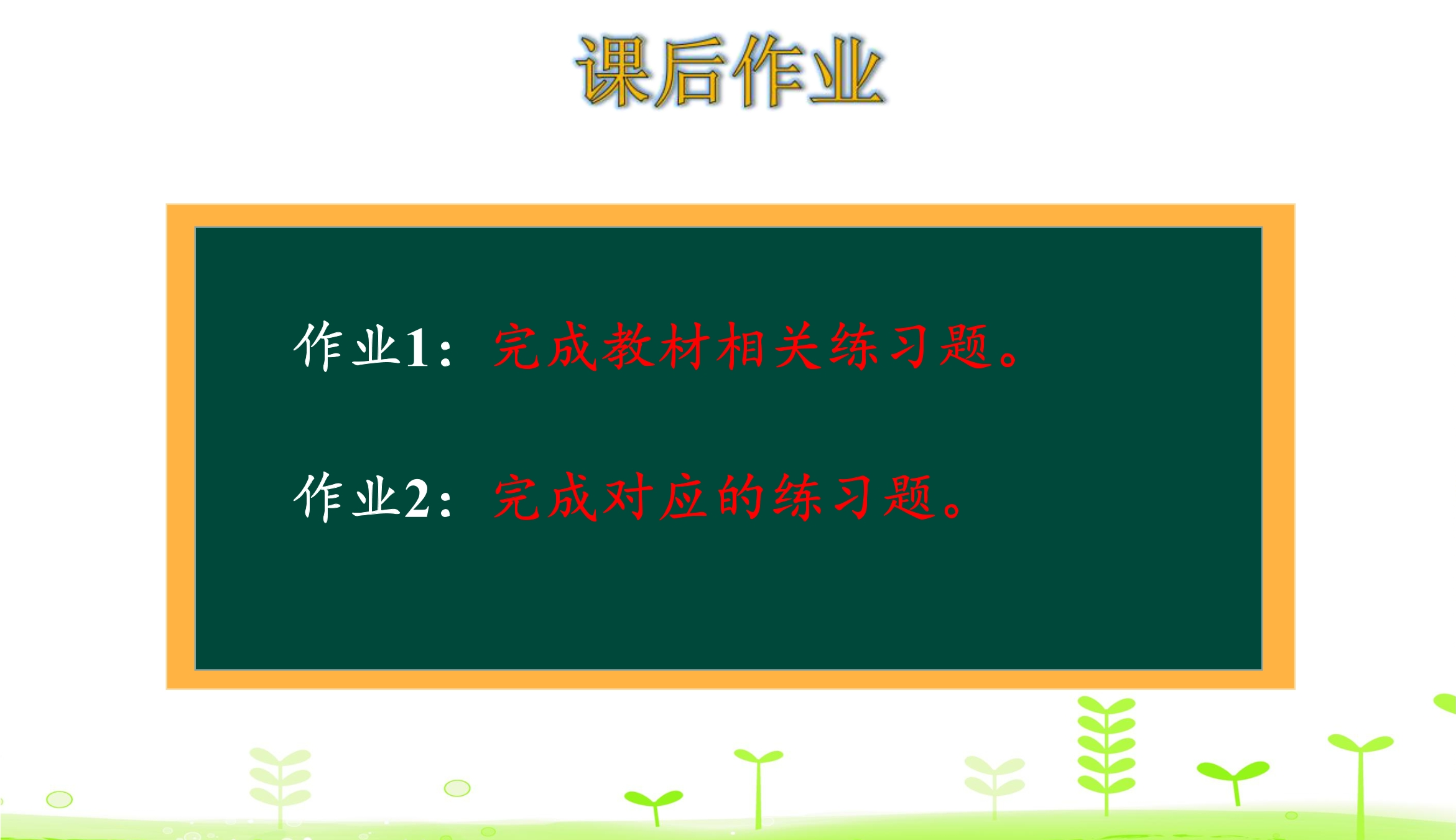 课后作业

作业1：完成教材相关练习题。

作业2：完成对应的练习题。